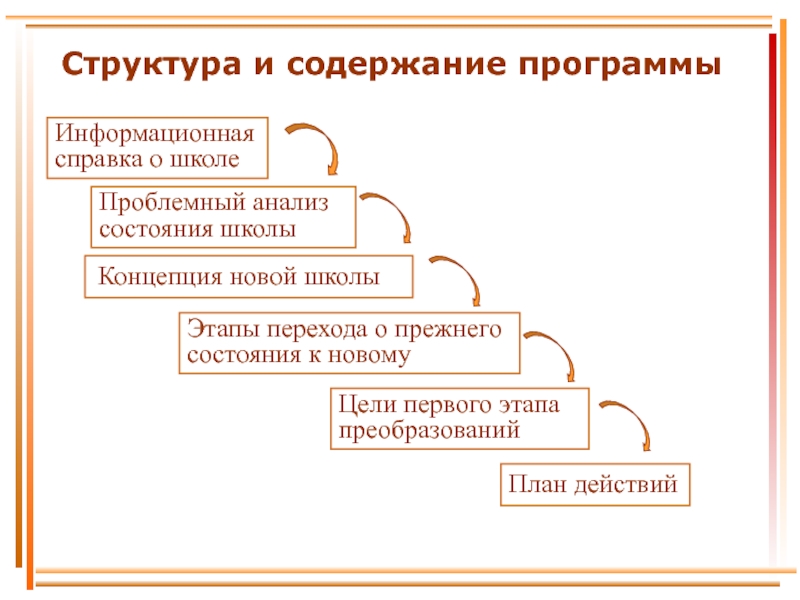 Структура и содержание программы

Информационная справка о школе

Проблемный анализ состояния школы

Концепция новой школы

Этапы перехода о прежнего состояния к новому

Цели первого этапа преобразований

План действий